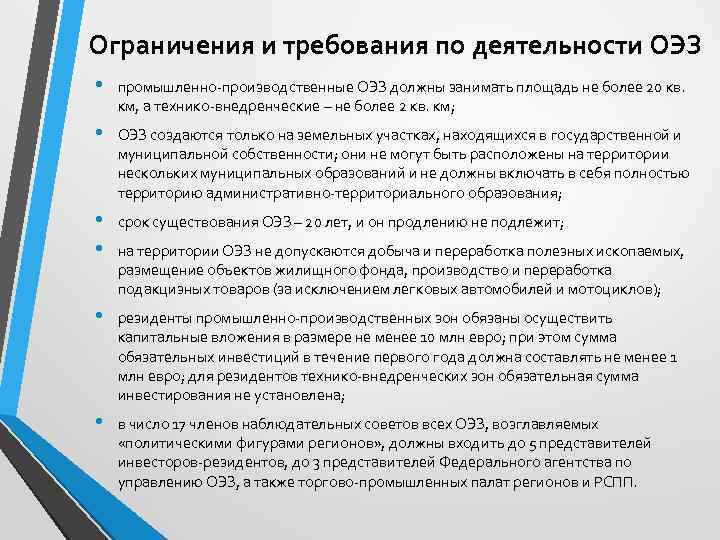 Ограничения и требования по деятельности ОЭЗ

• промышленно-производственные ОЭЗ должны занимать площадь не более 20 кв. км, а технико-внедренческие – не более 2 кв. км;

• ОЭЗ создаются только на земельных участках, находящихся в государственной и муниципальной собственности; они не могут быть расположены на территории нескольких муниципальных образований и не должны включать в себя полностью территорию административно-территориального образования;

• срок существования ОЭЗ – 20 лет, и он продлению не подлежит;

• на территории ОЭЗ не допускаются добыча и переработка полезных ископаемых, размещение объектов жилищного фонда, производство и переработка подакцизных товаров (за исключением легковых автомобилей и мотоциклов);

• резиденты промышленно-производственных зон обязаны осуществить капитальные вложения в размере не менее 10 млн евро; при этом сумма обязательных инвестиций в течение первого года должна составлять не менее 1 млн евро; для резидентов технико-внедренческих зон обязательная сумма инвестирования не установлена;

• в число 17 членов наблюдательных советов всех ОЭЗ, возглавляемых «политическими фигурами регионов», должны входить до 5 представителей инвесторов-резидентов, до 3 представителей Федерального агентства по управлению ОЭЗ, а также торгово-промышленных палат регионов и РСПП.